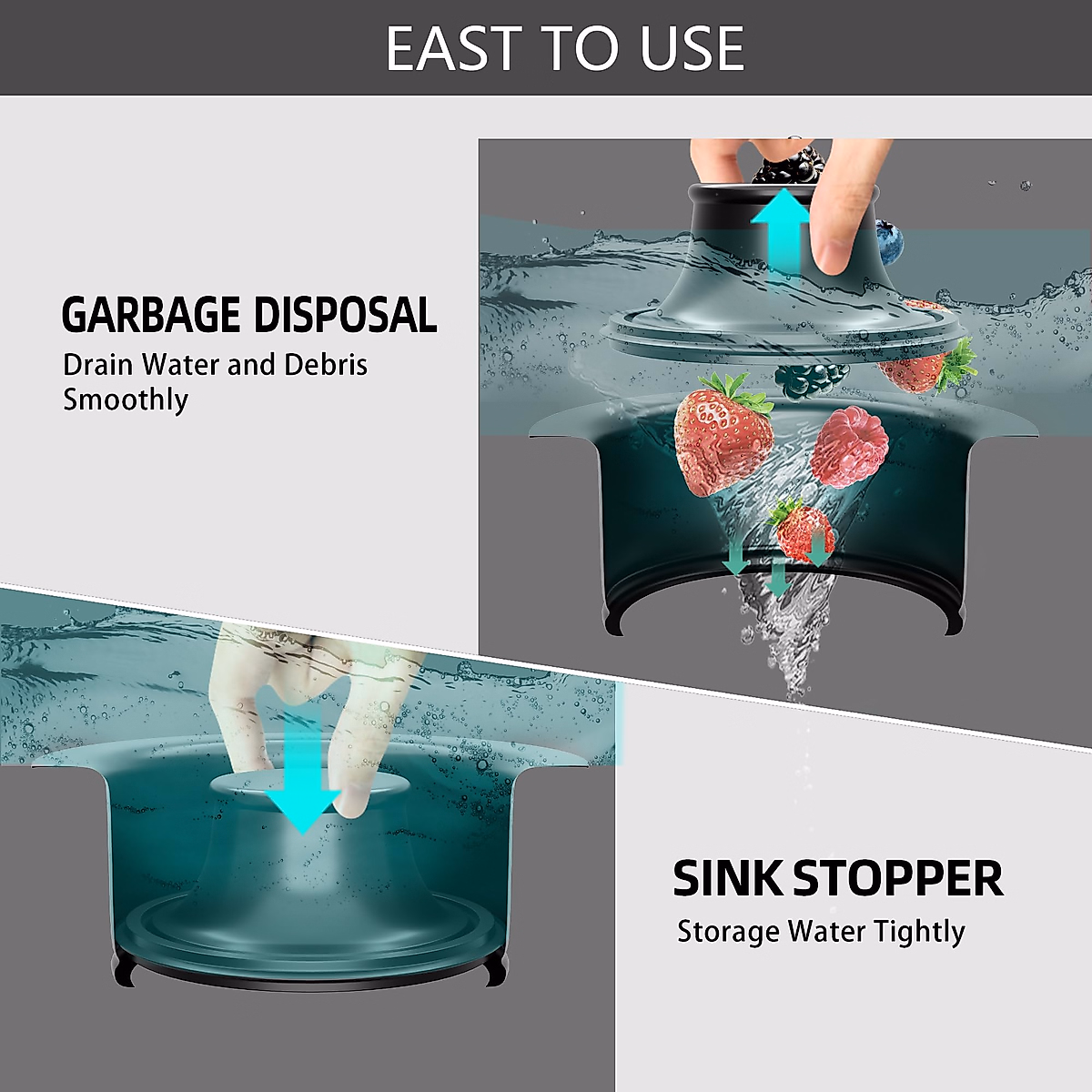 EAST TO USE

GARBAGE DISPOSAL
Drain Water and Debris Smoothly

SINK STOPPER
Storage Water Tightly